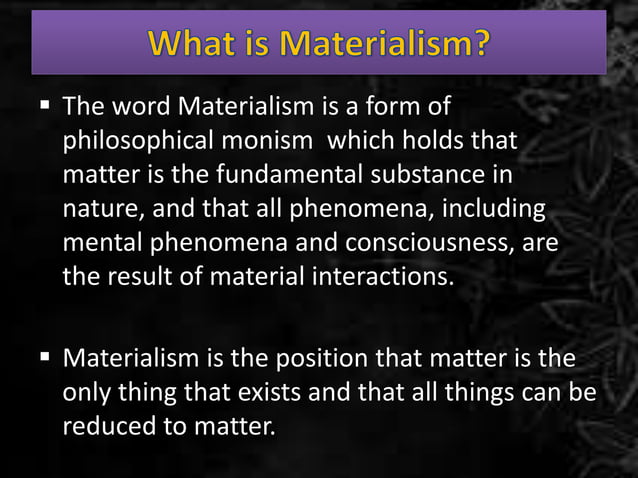 What is Materialism?

▪ The word Materialism is a form of philosophical monism  which holds that matter is the fundamental substance in nature, and that all phenomena, including mental phenomena and consciousness, are the result of material interactions.

▪ Materialism is the position that matter is the only thing that exists and that all things can be reduced to matter.